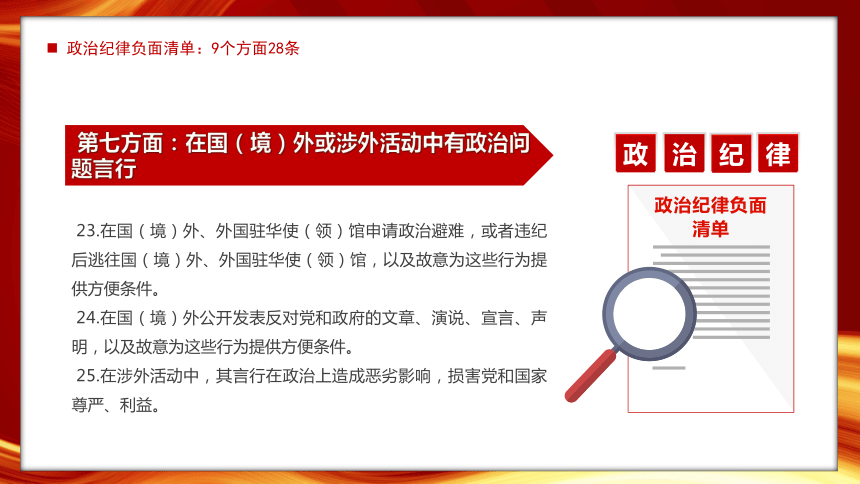 政治纪律负面清单：9个方面28条

第七方面：在国（境）外或涉外活动中有政治问题言行

23.在国（境）外、外国驻华使（领）馆申请政治避难，或者违纪后逃往国（境）外、外国驻华使（领）馆，以及故意为这些行为提供方便条件。

24.在国（境）外公开发表反对党和政府的文章、演说、宣言、声明，以及故意为这些行为提供方便条件。

25.在涉外活动中，其言行在政治上造成恶劣影响，损害党和国家尊严、利益。

政治纪律

政治纪律负面清单